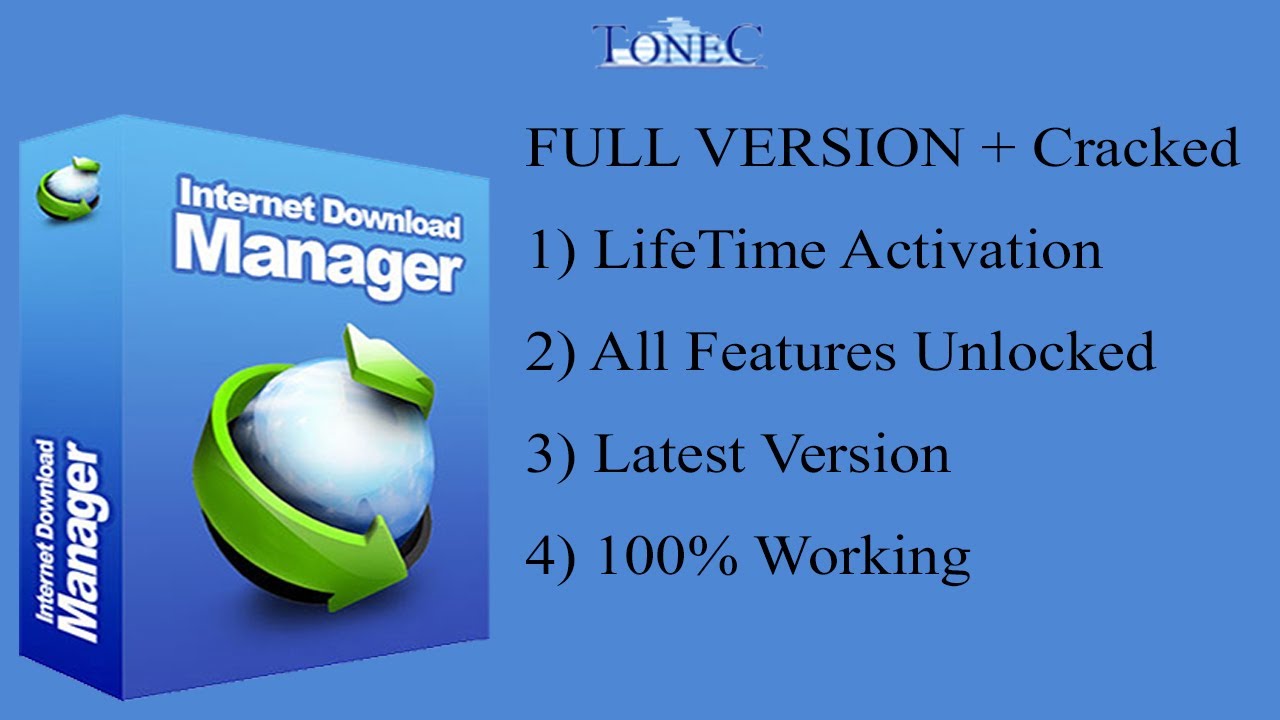 TONEC

Internet Download Manager

Internet Download Manager

FULL VERSION + Cracked

1) LifeTime Activation

2) All Features Unlocked

3) Latest Version

4) 100% Working